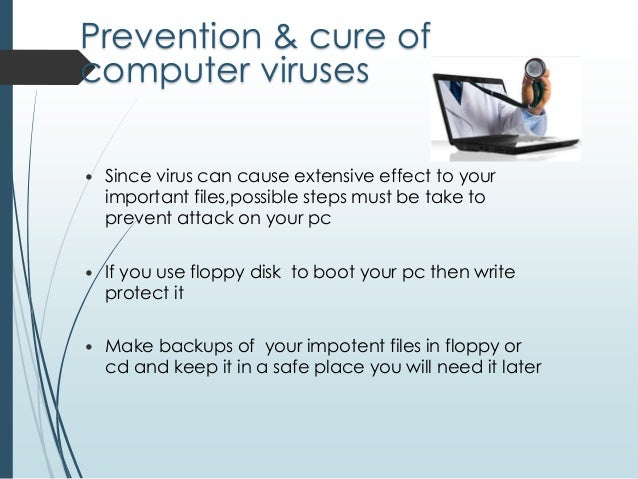 Prevention & cure of computer viruses

• Since virus can cause extensive effect to your important files,possible steps must be take to prevent attack on your pc

• If you use floppy disk to boot your pc then write protect it

• Make backups of your impotent files in floppy or cd and keep it in a safe place you will need it later